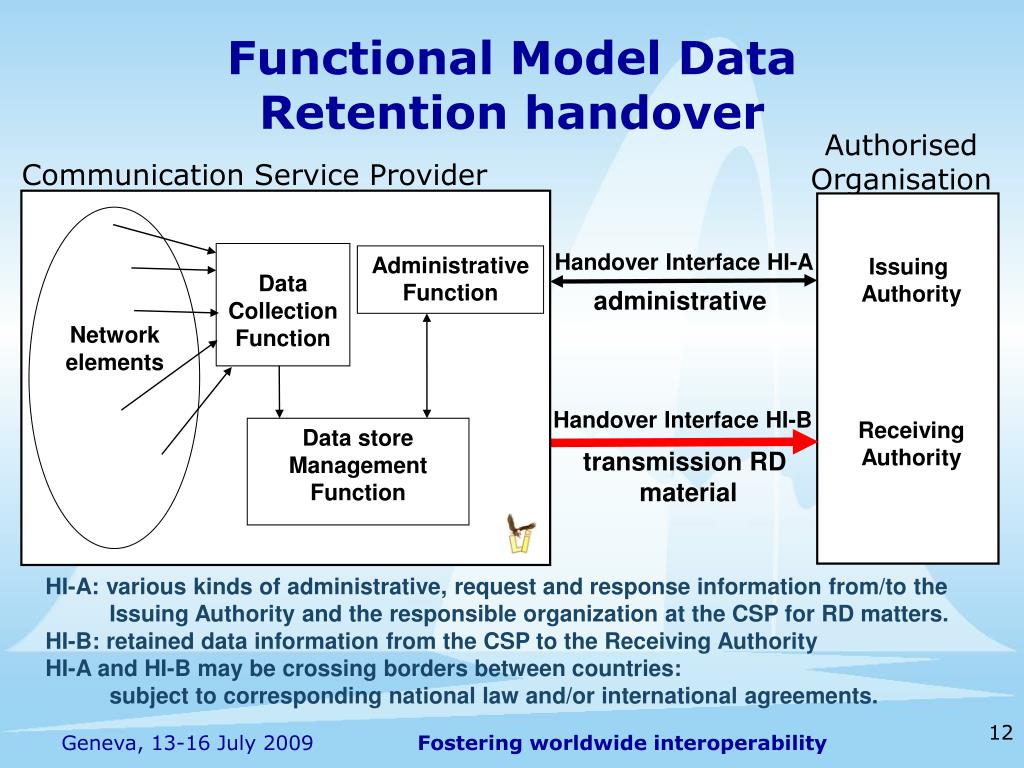 Functional Model Data Retention handover

Communication Service Provider

Authorised Organisation

Network elements

Data Collection Function

Administrative Function

Data store Management Function

Handover Interface HI-A

administrative

Handover Interface HI-B

transmission RD material

Issuing Authority

Receiving Authority

HI-A: various kinds of administrative, request and response information from/to the Issuing Authority and the responsible organization at the CSP for RD matters.
HI-B: retained data information from the CSP to the Receiving Authority
HI-A and HI-B may be crossing borders between countries:
subject to corresponding national law and/or international agreements.

Geneva, 13-16 July 2009

Fostering worldwide interoperability

12